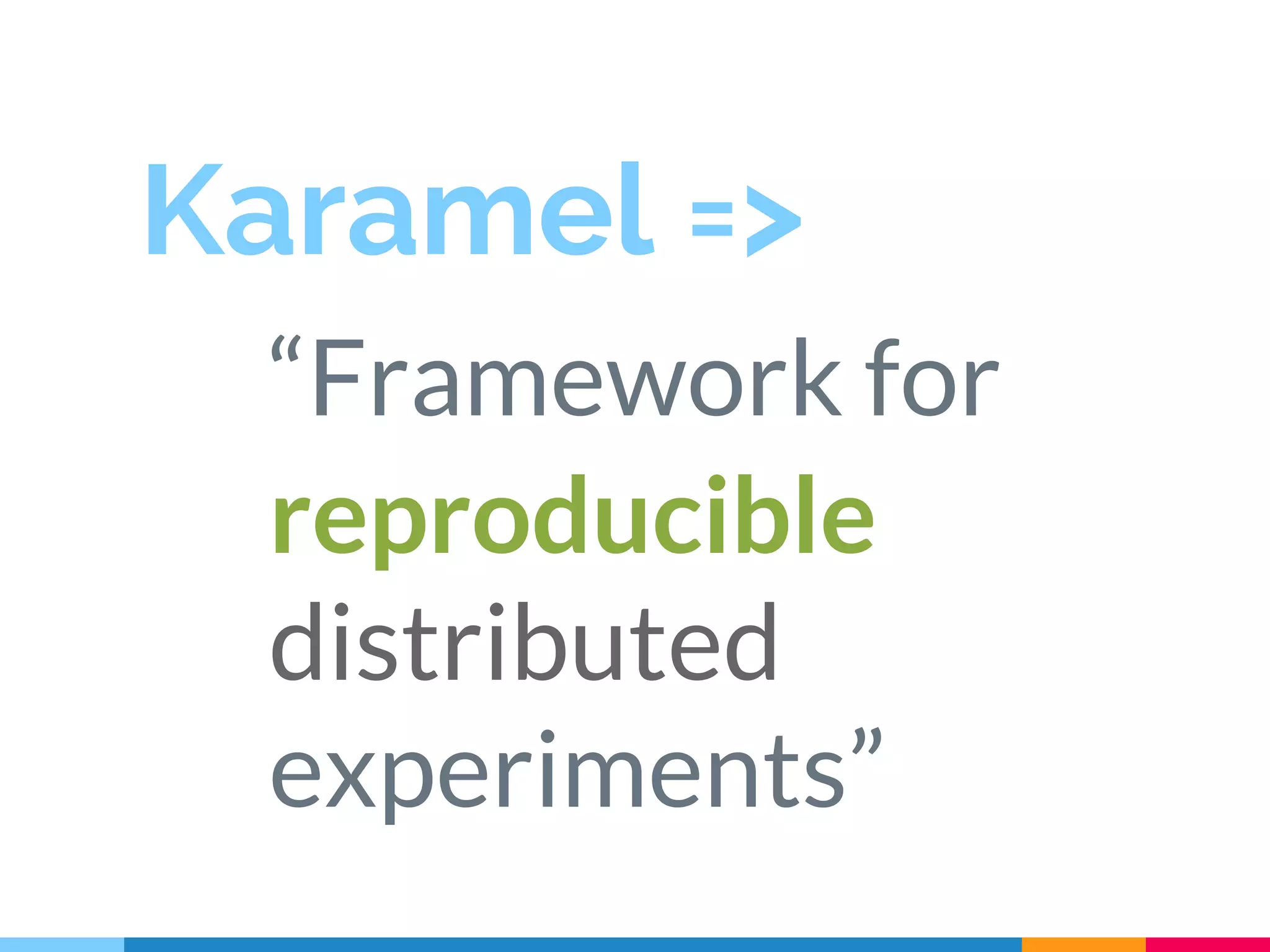 Karamel =>

“Framework for reproducible distributed experiments”